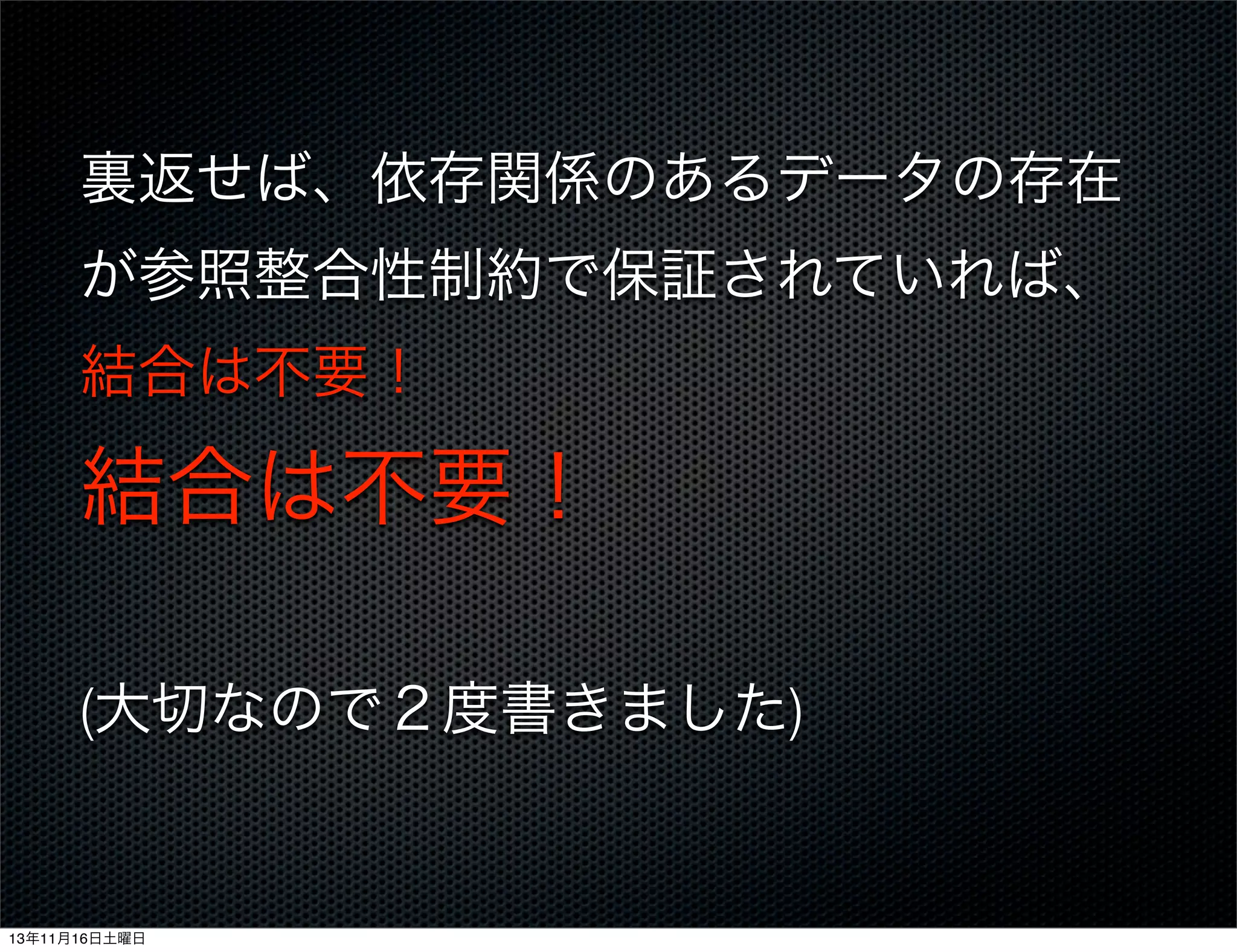 裏返せば、依存関係のあるデータの存在が参照整合性制約で保証されていれば、

結合は不要！

結合は不要！

(大切なので２度書きました)

13年11月16日土曜日